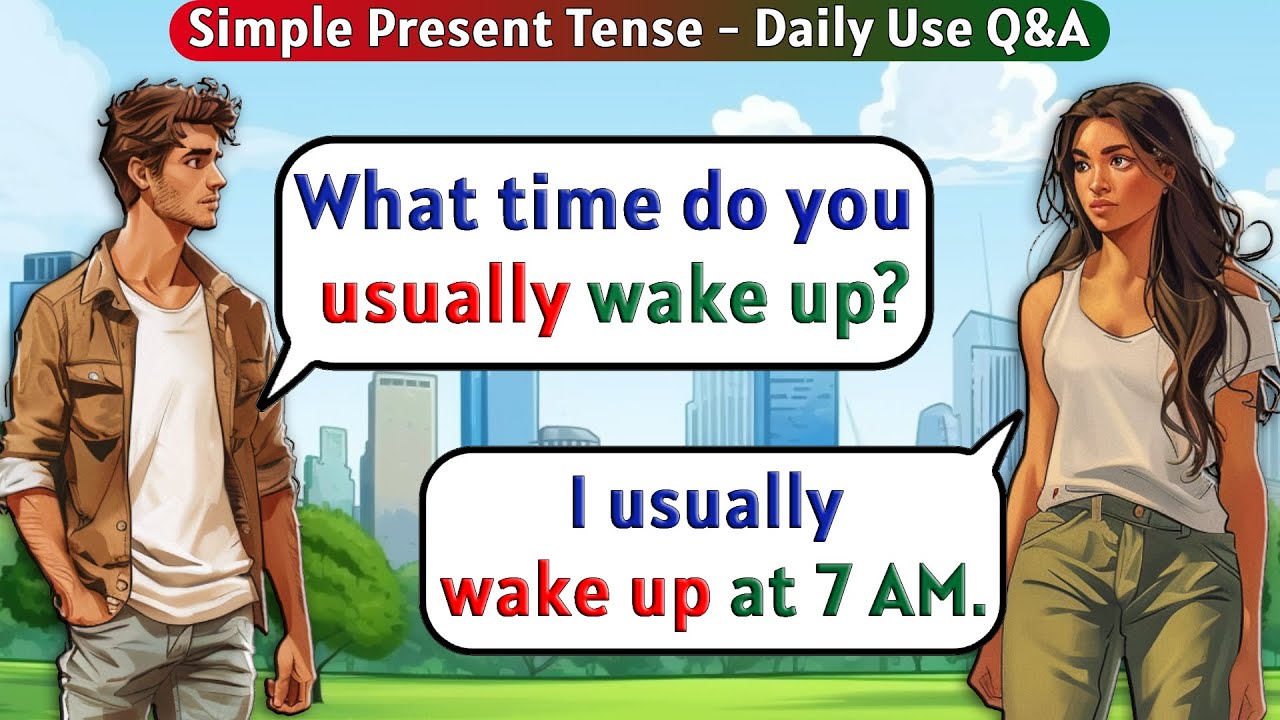 Simple Present Tense - Daily Use Q&A

What time do you usually wake up?

I usually wake up at 7 AM.